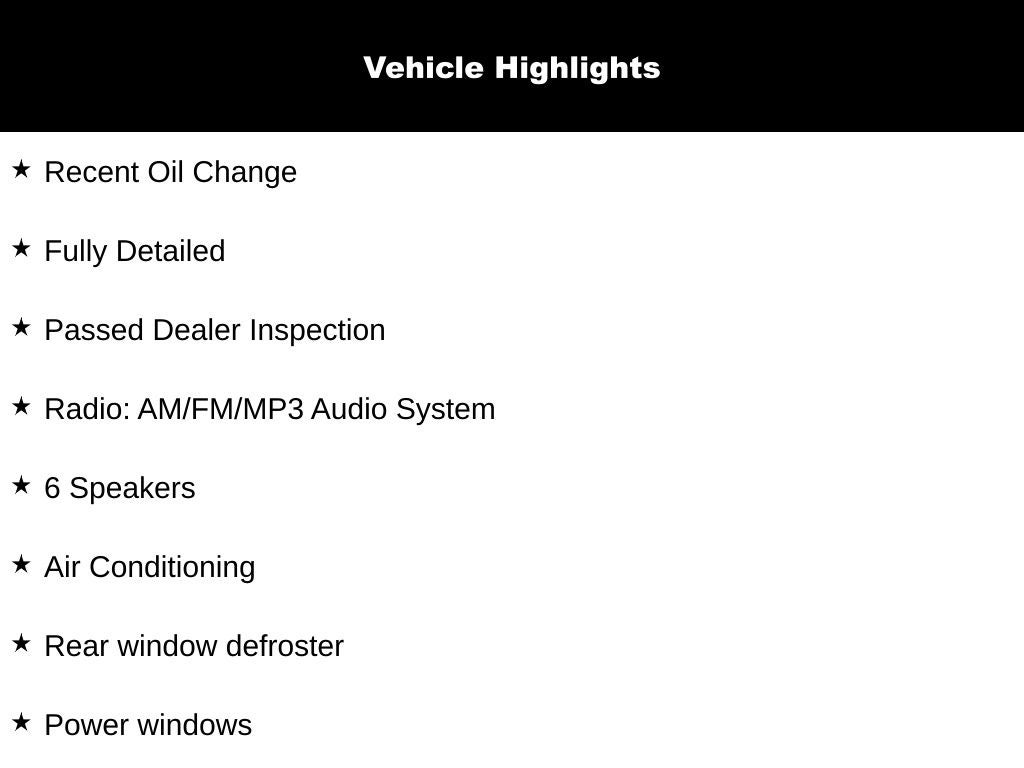 Vehicle Highlights

★ Recent Oil Change

★ Fully Detailed

★ Passed Dealer Inspection

★ Radio: AM/FM/MP3 Audio System

★ 6 Speakers

★ Air Conditioning

★ Rear window defroster

★ Power windows